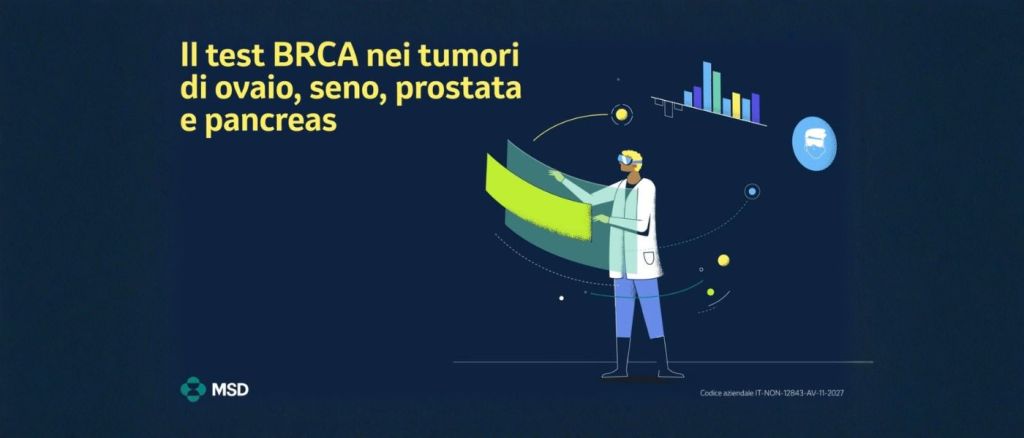 Il test BRCA nei tumori di ovaio, seno, prostata e pancreas

MSD

Codice aziendale IT-NON-12843-AV-11-2027